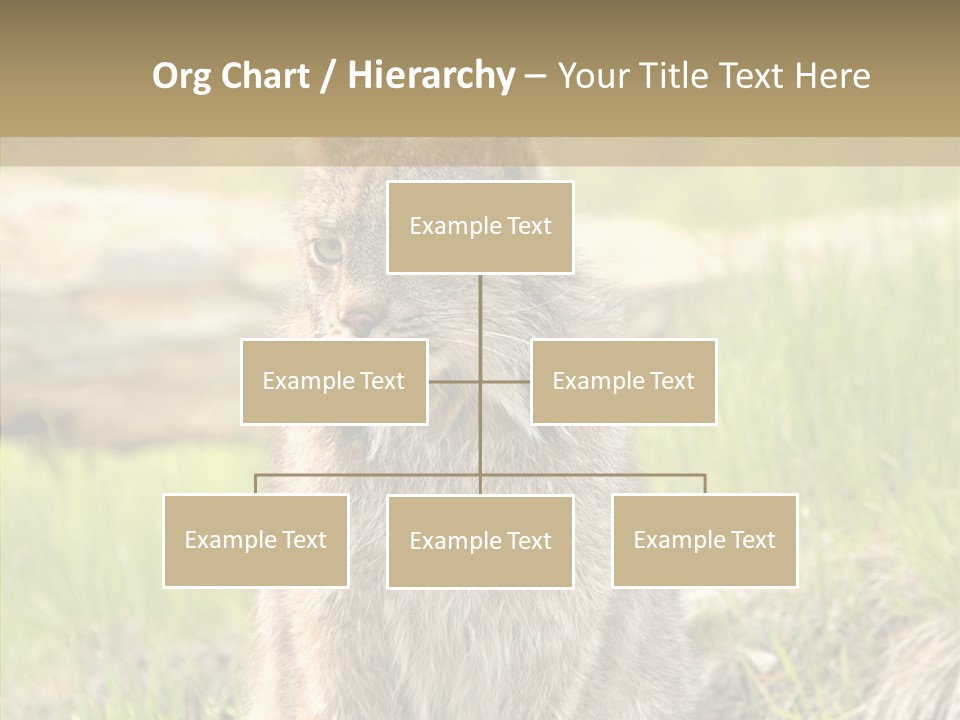 Org Chart / Hierarchy – Your Title Text Here

Example Text

Example Text

Example Text

Example Text

Example Text

Example Text